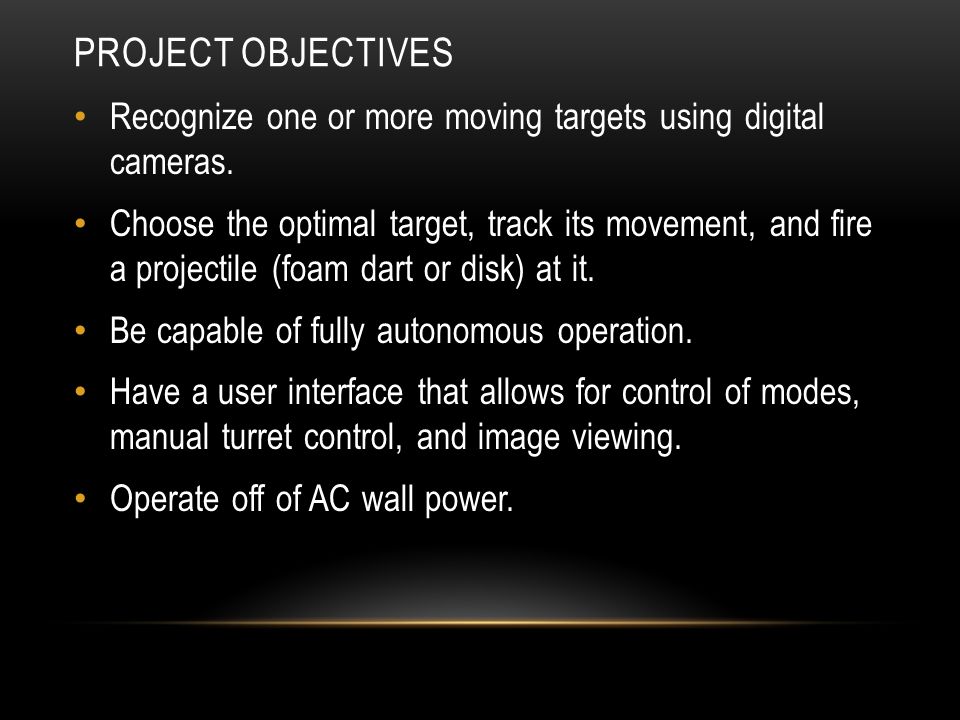 PROJECT OBJECTIVES

• Recognize one or more moving targets using digital cameras.

• Choose the optimal target, track its movement, and fire a projectile (foam dart or disk) at it.

• Be capable of fully autonomous operation.

• Have a user interface that allows for control of modes, manual turret control, and image viewing.

• Operate off of AC wall power.